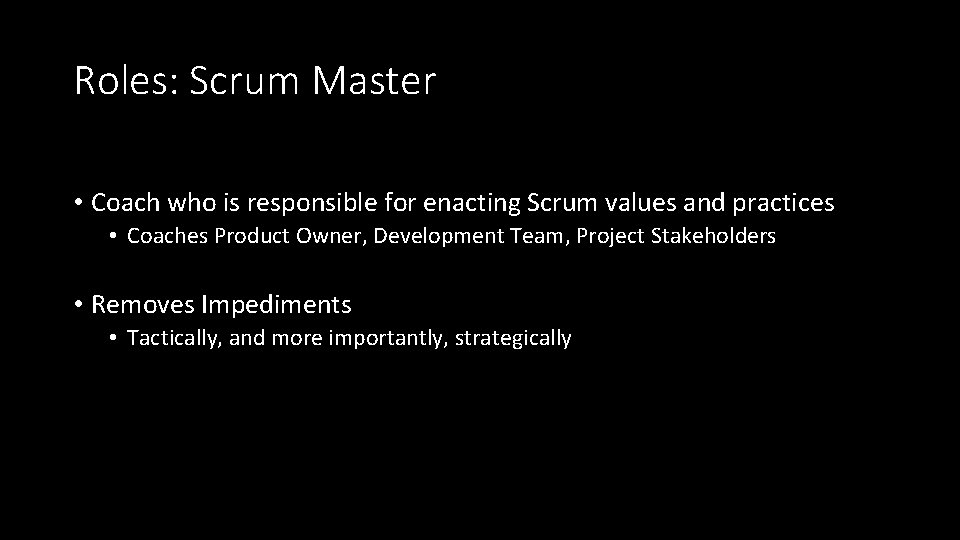 Roles: Scrum Master

• Coach who is responsible for enacting Scrum values and practices
  • Coaches Product Owner, Development Team, Project Stakeholders

• Removes Impediments
  • Tactically, and more importantly, strategically